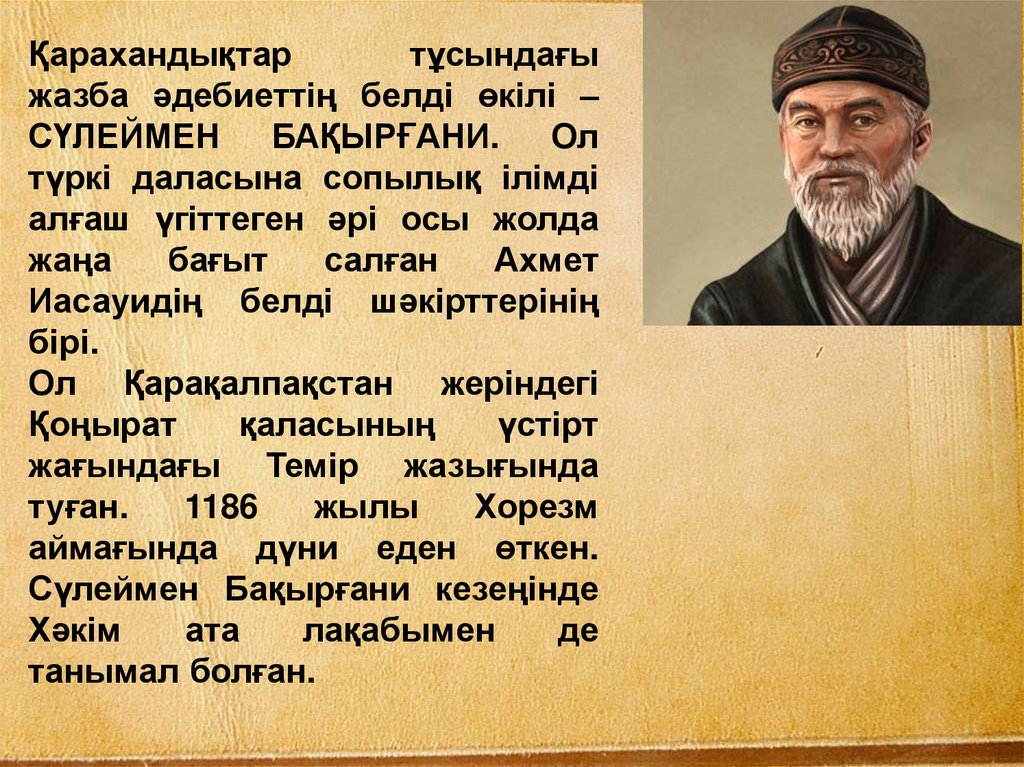 Қарахандықтар тұсындағы жазба әдебиеттің белді өкілі – СҮЛЕЙМЕН БАҚЫРҒАНИ. Ол түркі даласына сопылық ілімді алғаш үгіттеген әрі осы жолда жаңа бағыт салған Ахмет Иасауидің белді шәкірттерінің бірі.
Ол Қарақалпақстан жеріндегі Қоңырат қаласының үстірт жағындағы Темір жазығында туған. 1186 жылы Хорезм аймағында дүни еден өткен. Сүлеймен Бақырғани кезеңінде Хәкім ата лақабымен де танымал болған.